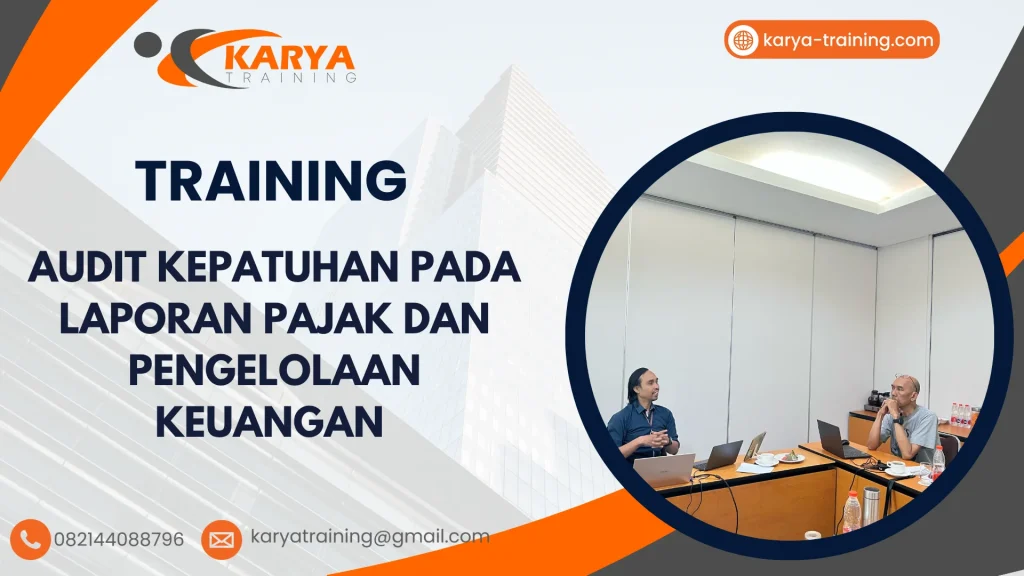 KARYA
TRAINING

karya-training.com

TRAINING

AUDIT KEPATUHAN PADA LAPORAN PAJAK DAN PENGELOLAAN KEUANGAN

082144088796

karyatraining@gmail.com